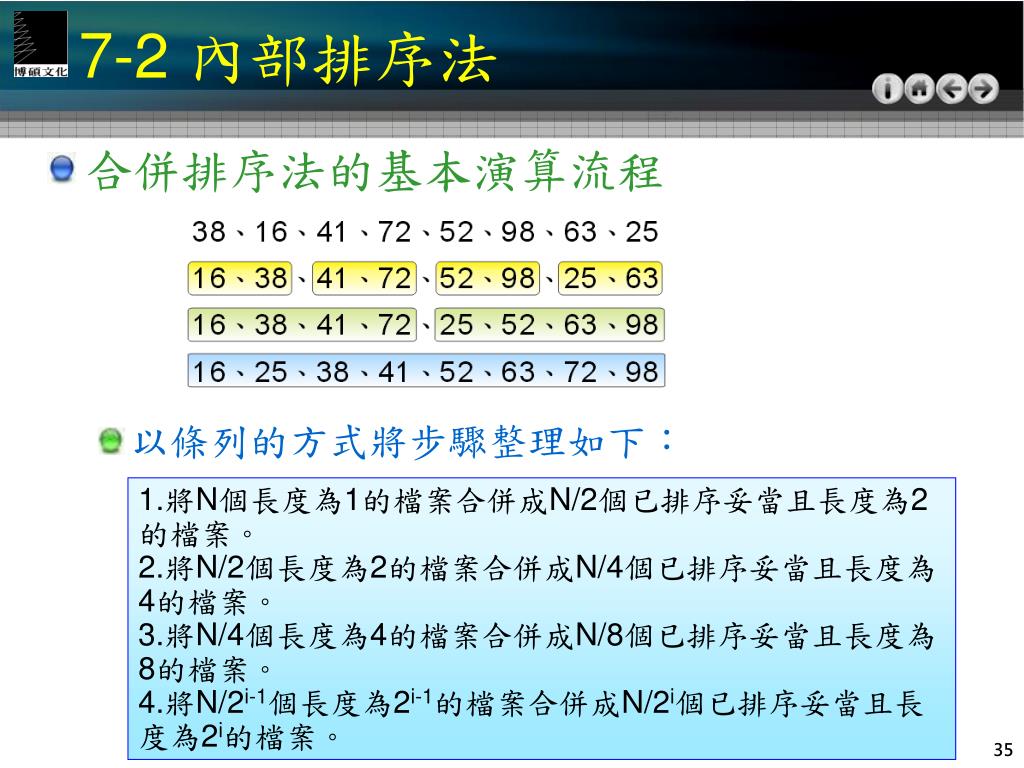 博碩文化

7-2 內部排序法

合併排序法的基本演算流程

38、16、41、72、52、98、63、25

16、38、41、72、52、98、25、63

16、38、41、72、25、52、63、98

16、25、38、41、52、63、72、98

以條列的方式將步驟整理如下：

1.將N個長度為1的檔案合併成N/2個已排序妥當且長度為2的檔案。
2.將N/2個長度為2的檔案合併成N/4個已排序妥當且長度為4的檔案。
3.將N/4個長度為4的檔案合併成N/8個已排序妥當且長度為8的檔案。
4.將$N/2^{i-1}$個長度為$2^{i-1}$的檔案合併成$N/2^{i}$個已排序妥當且長度為$2^{i}$的檔案。

35